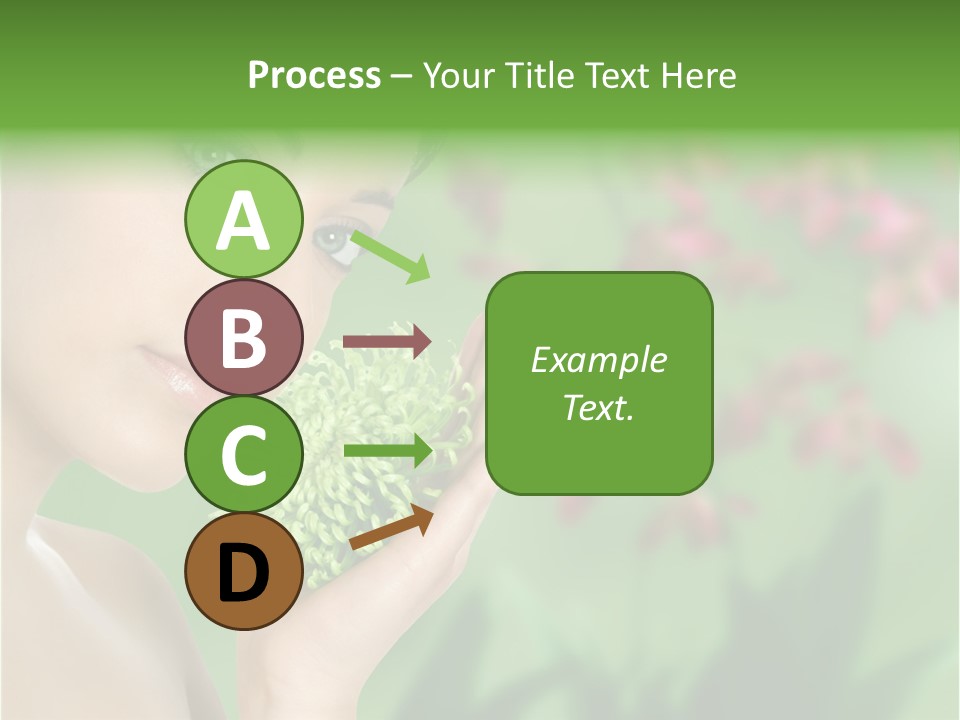 Process – Your Title Text Here

A

B

C

D

Example Text.